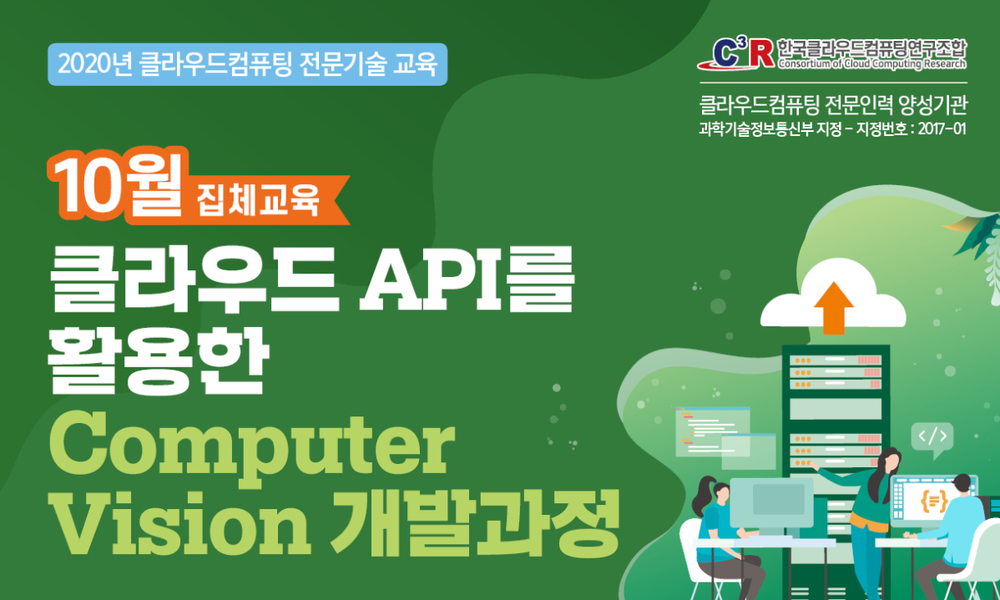 2020년 클라우드컴퓨팅 전문기술 교육

$C^3R$ 한국클라우드컴퓨팅연구조합
Consortium of Cloud Computing Research

클라우드컴퓨팅 전문인력 양성기관
과학기술정보통신부 지정 - 지정번호 : 2017-01

10월 집체교육

클라우드 API를 활용한 Computer Vision 개발과정

</> {=}